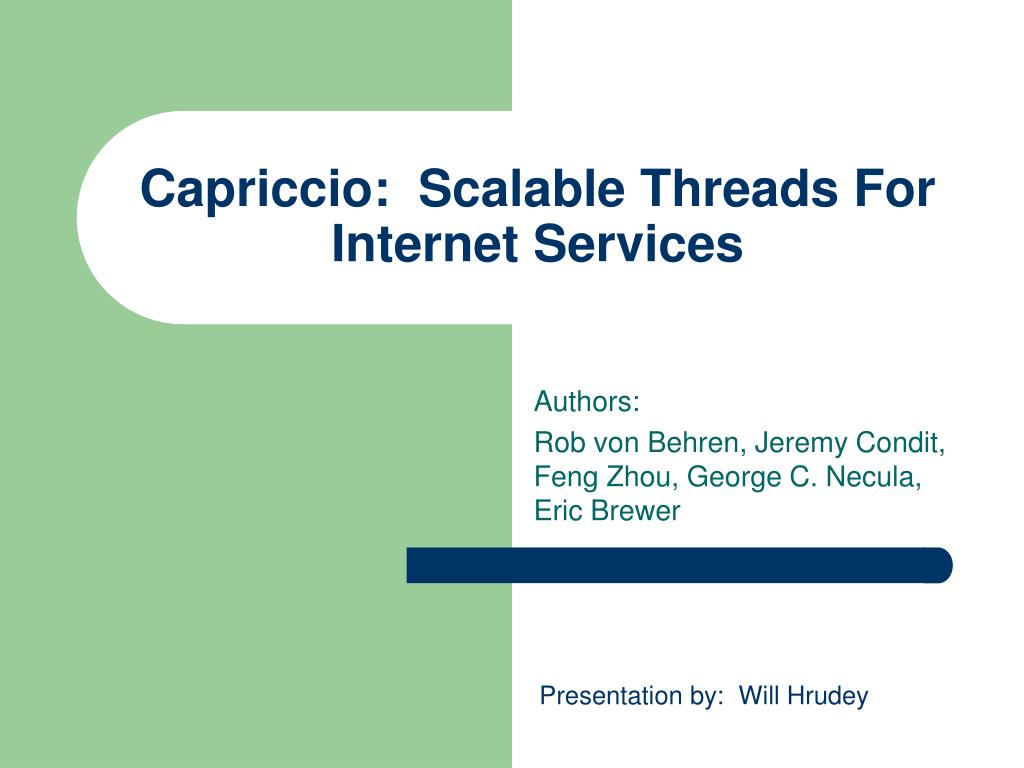 Capriccio: Scalable Threads For Internet Services

Authors:

Rob von Behren, Jeremy Condit, Feng Zhou, George C. Necula, Eric Brewer

Presentation by: Will Hrudey